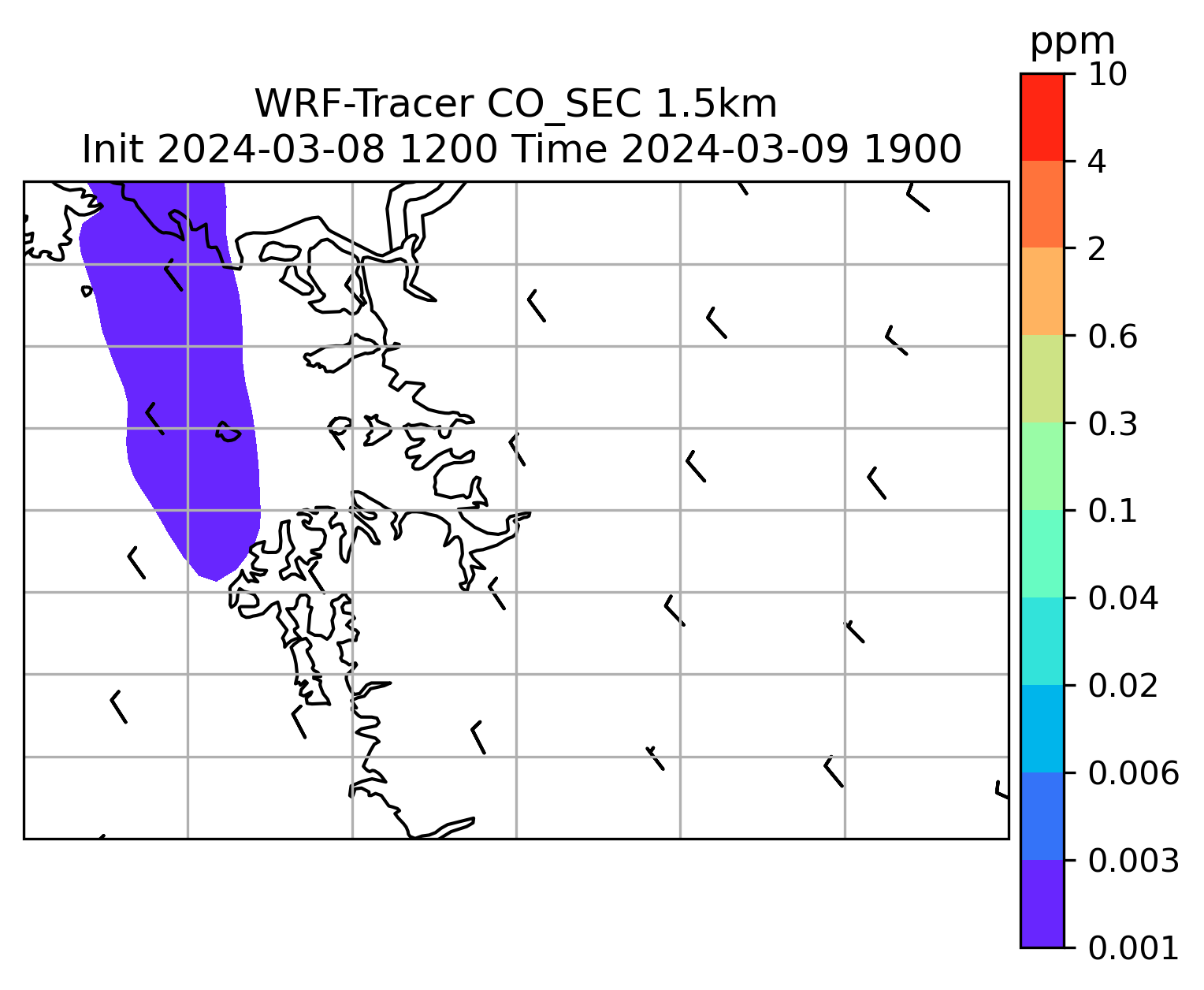 WRF-Tracer CO_SEC 1.5km
Init 2024-03-08 1200 Time 2024-03-09 1900

ppm
10
4
2
0.6
0.3
0.1
0.04
0.02
0.006
0.003
0.001